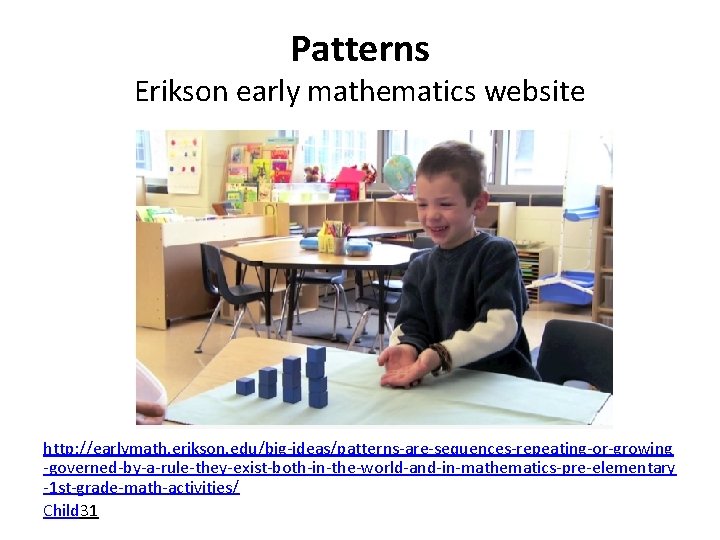 Patterns
Erikson early mathematics website

http://earlymath.erikson.edu/big-ideas/patterns-are-sequences-repeating-or-growing-governed-by-a-rule-they-exist-both-in-the-world-and-in-mathematics-pre-elementary-1st-grade-math-activities/

Child31